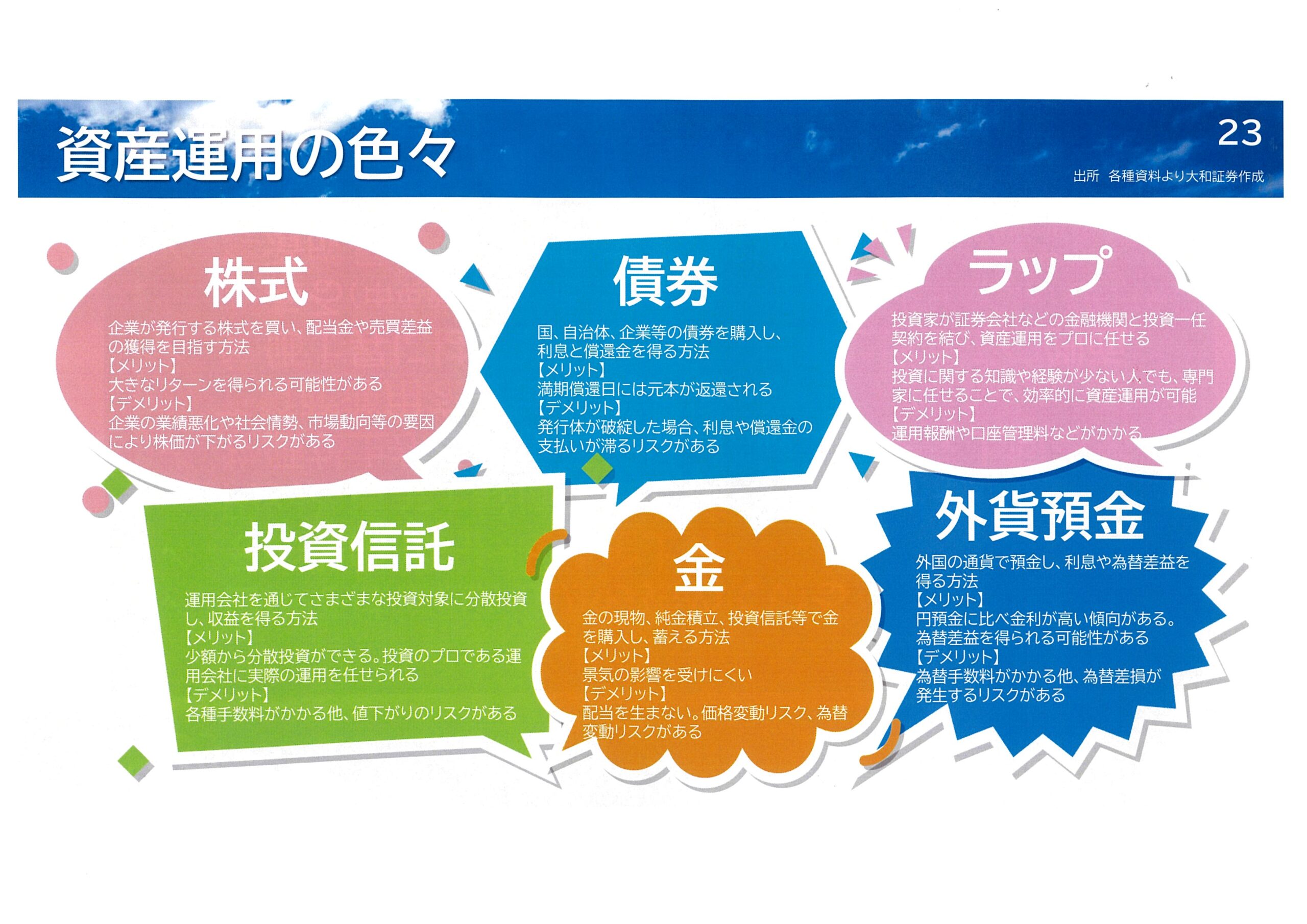 資産運用の色々

23

出所 各種資料より大和証券作成

株式

企業が発行する株式を買い、配当金や売買差益の獲得を目指す方法
【メリット】
大きなリターンを得られる可能性がある
【デメリット】
企業の業績悪化や社会情勢、市場動向等の要因により株価が下がるリスクがある

債券

国、自治体、企業等の債券を購入し、利息と償還金を得る方法
【メリット】
満期償還日には元本が返還される
【デメリット】
発行体が破綻した場合、利息や償還金の支払いが滞るリスクがある

ラップ

投資家が証券会社などの金融機関と投資一任契約を結び、資産運用をプロに任せる
【メリット】
投資に関する知識や経験が少ない人でも、専門家に任せることで、効率的に資産運用が可能
【デメリット】
運用報酬や口座管理料などがかかる

投資信託

運用会社を通じてさまざまな投資対象に分散投資し、収益を得る方法
【メリット】
少額から分散投資ができる。投資のプロである運用会社に実際の運用を任せられる
【デメリット】
各種手数料がかかる他、値下がりのリスクがある

金

金の現物、純金積立、投資信託等で金を購入し、蓄える方法
【メリット】
景気の影響を受けにくい
【デメリット】
配当を生まない。価格変動リスク、為替変動リスクがある

外貨預金

外国の通貨で預金し、利息や為替差益を得る方法
【メリット】
円預金に比べ金利が高い傾向がある。
為替差益を得られる可能性がある
【デメリット】
為替手数料がかかる他、為替差損が発生するリスクがある